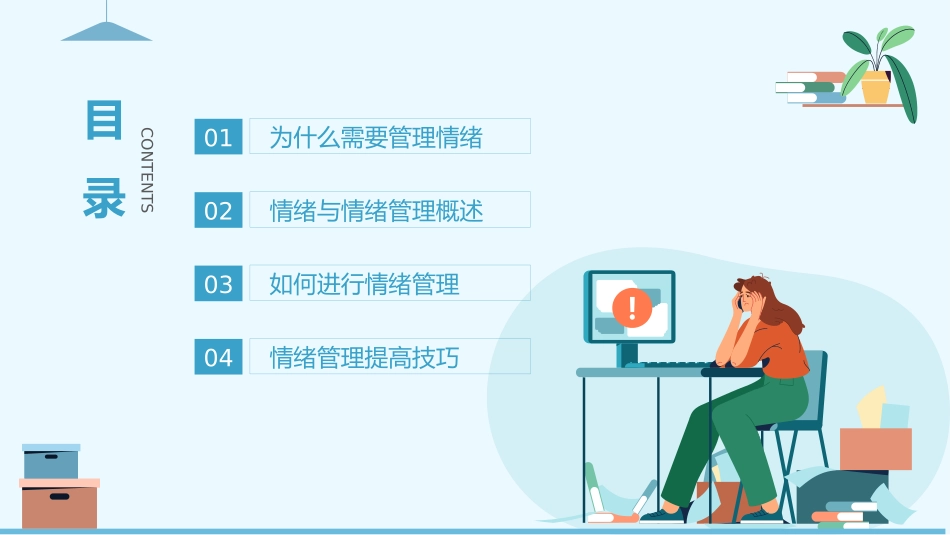 目录

CONTENTS

01 为什么需要管理情绪

02 情绪与情绪管理概述

03 如何进行情绪管理

04 情绪管理提高技巧

!